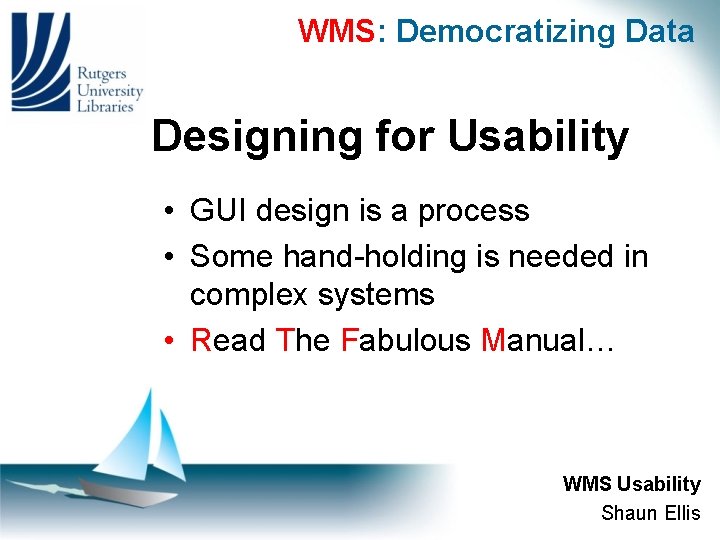 Rutgers University Libraries

WMS: Democratizing Data

Designing for Usability

• GUI design is a process
• Some hand-holding is needed in complex systems
• Read The Fabulous Manual…

WMS Usability
Shaun Ellis